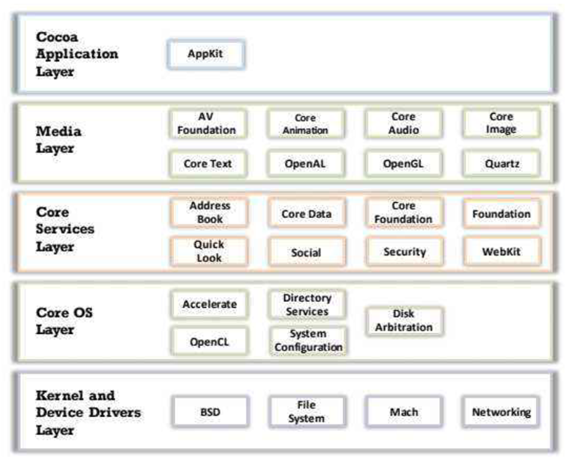 Cocoa Application Layer

AppKit

Media Layer

AV Foundation

Core Animation

Core Audio

Core Image

Core Text

OpenAL

OpenGL

Quartz

Core Services Layer

Address Book

Core Data

Core Foundation

Foundation

Quick Look

Social

Security

WebKit

Core OS Layer

Accelerate

Directory Services

Disk Arbitration

OpenCL

System Configuration

Kernel and Device Drivers Layer

BSD

File System

Mach

Networking